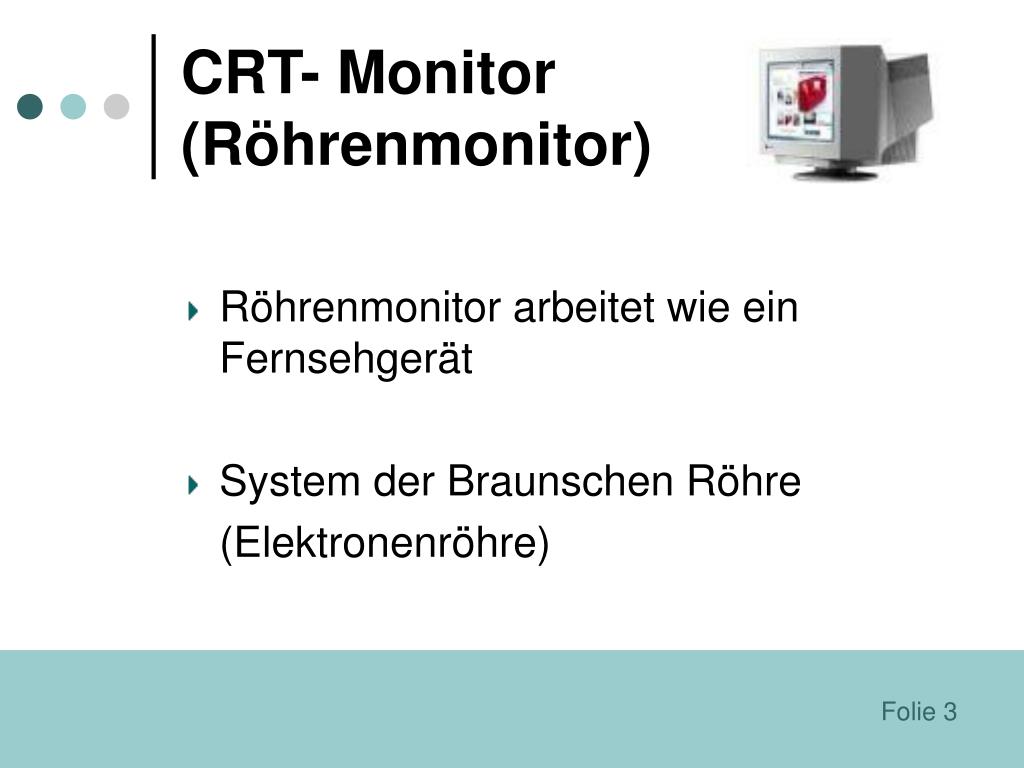 CRT- Monitor (Röhrenmonitor)

Röhrenmonitor arbeitet wie ein Fernsehgerät

System der Braunschen Röhre (Elektronenröhre)

Folie 3